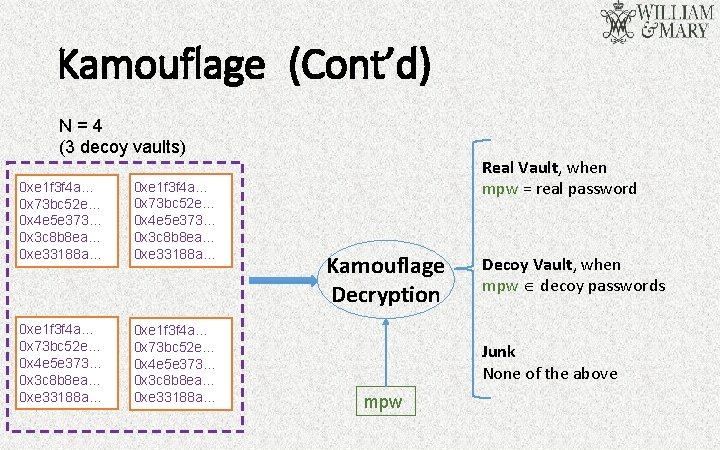 WILLIAM & MARY

Kamouflage (Cont'd)

N = 4
(3 decoy vaults)

0xe1f3f4a…
0x73bc52e…
0x4e5e373…
0x3c8b8ea…
0xe33188a…

0xe1f3f4a…
0x73bc52e…
0x4e5e373…
0x3c8b8ea…
0xe33188a…

0xe1f3f4a…
0x73bc52e…
0x4e5e373…
0x3c8b8ea…
0xe33188a…

0xe1f3f4a…
0x73bc52e…
0x4e5e373…
0x3c8b8ea…
0xe33188a…

Kamouflage Decryption

mpw

Real Vault, when
mpw = real password

Decoy Vault, when
mpw $\in$ decoy passwords

Junk
None of the above